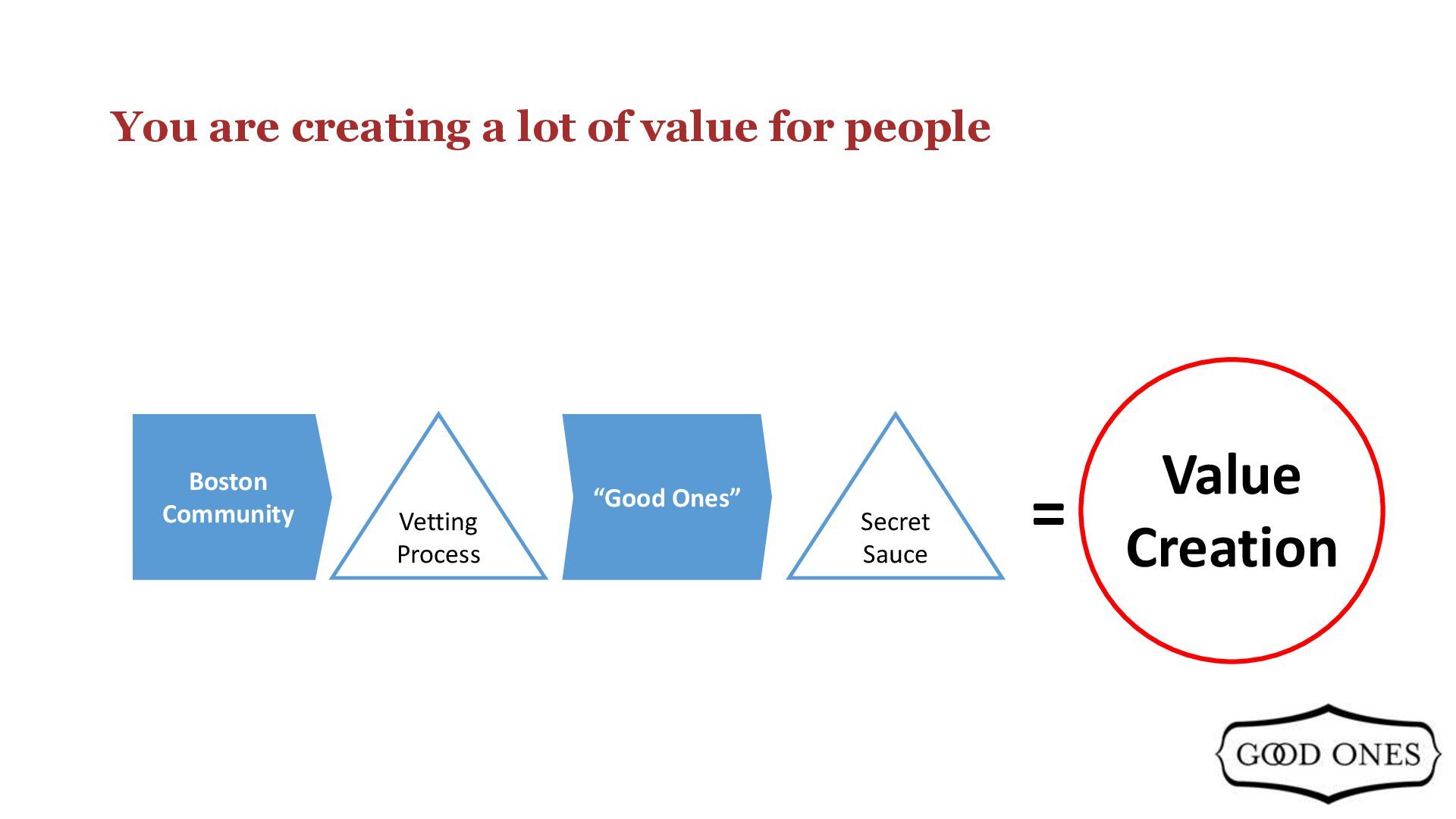 You are creating a lot of value for people

Boston Community

Vetting Process

“Good Ones”

Secret Sauce

=

Value Creation

GOOD ONES